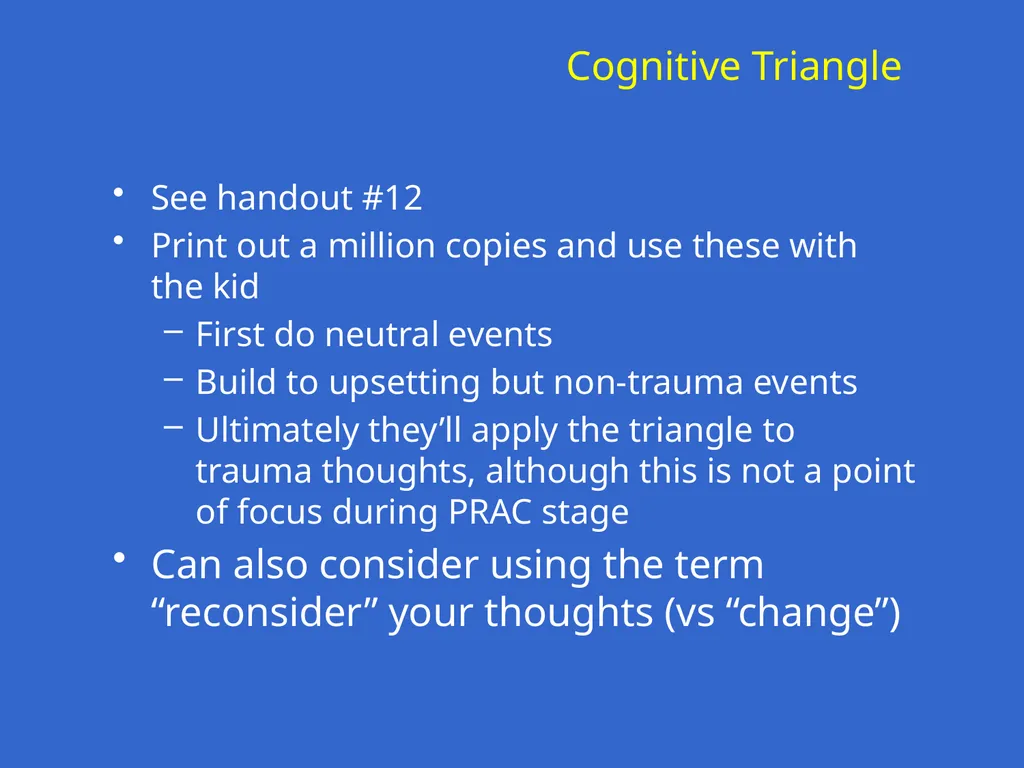 Cognitive Triangle

• See handout #12
• Print out a million copies and use these with the kid
  – First do neutral events
  – Build to upsetting but non-trauma events
  – Ultimately they’ll apply the triangle to trauma thoughts, although this is not a point of focus during PRAC stage
• Can also consider using the term “reconsider” your thoughts (vs “change”)